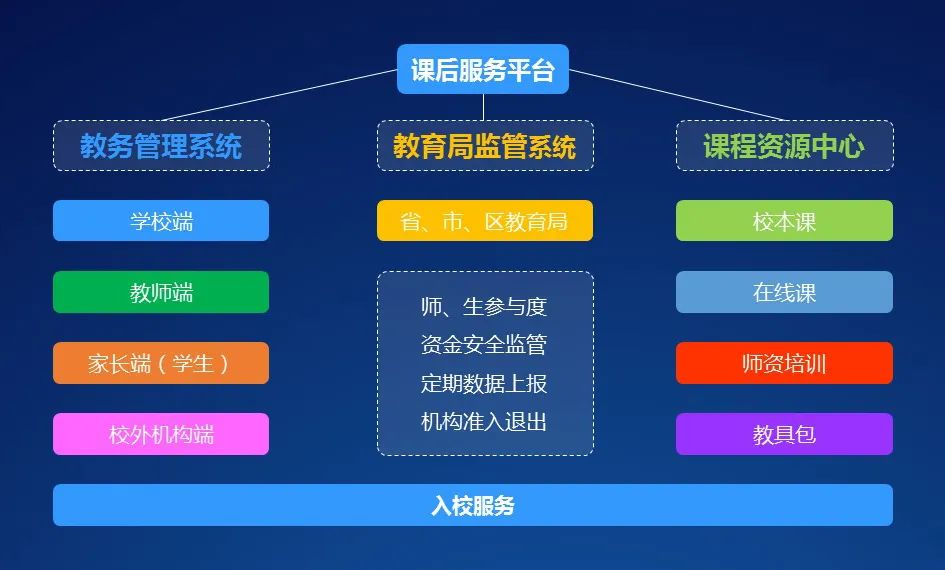 课后服务平台

教务管理系统

学校端

教师端

家长端（学生）

校外机构端

教育局监管系统

省、市、区教育局

师、生参与度
资金安全监管
定期数据上报
机构准入退出

课程资源中心

校本课

在线课

师资培训

教具包

入校服务